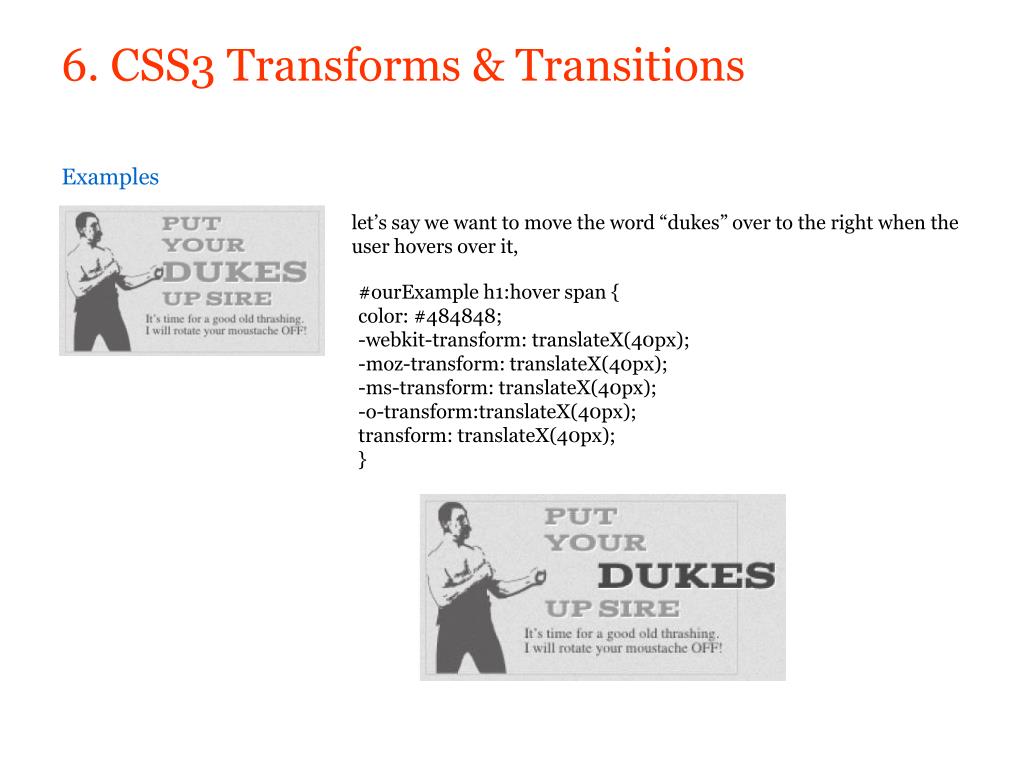 6. CSS3 Transforms & Transitions

Examples

PUT
YOUR
DUKES
UP SIRE
It's time for a good old thrashing.
I will rotate your moustache OFF!

let's say we want to move the word "dukes" over to the right when the user hovers over it,

#ourExample h1:hover span {
color: #484848;
-webkit-transform: translateX(40px);
-moz-transform: translateX(40px);
-ms-transform: translateX(40px);
-o-transform:translateX(40px);
transform: translateX(40px);
}

PUT
YOUR
DUKES
UP SIRE
It's time for a good old thrashing.
I will rotate your moustache OFF!